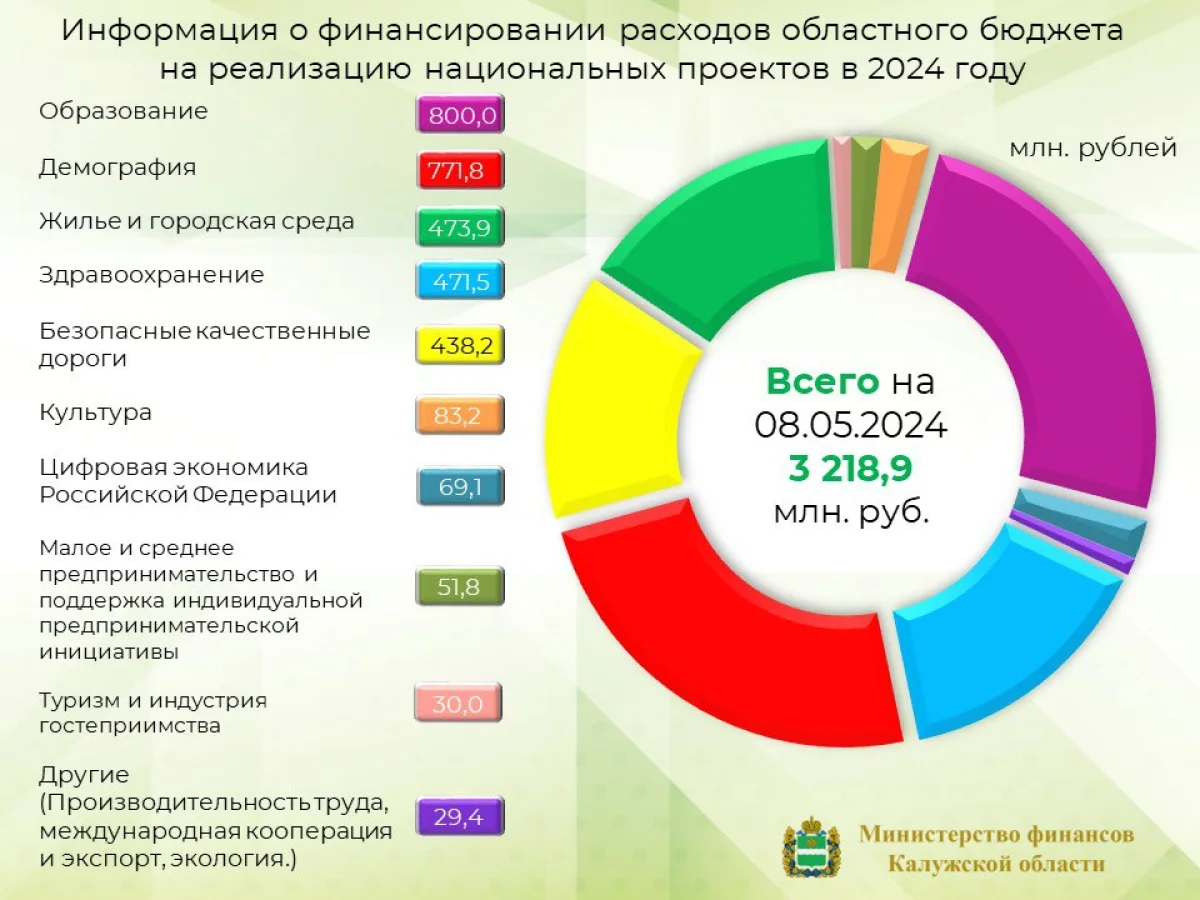 Информация о финансировании расходов областного бюджета на реализацию национальных проектов в 2024 году

млн. рублей

Образование 800,0

Демография 771,8

Жилье и городская среда 473,9

Здравоохранение 471,5

Безопасные качественные дороги 438,2

Культура 83,2

Цифровая экономика Российской Федерации 69,1

Малое и среднее предпринимательство и поддержка индивидуальной предпринимательской инициативы 51,8

Туризм и индустрия гостеприимства 30,0

Другие (Производительность труда, международная кооперация и экспорт, экология.) 29,4

Всего на 08.05.2024 3 218,9 млн. руб.

Министерство финансов Калужской области